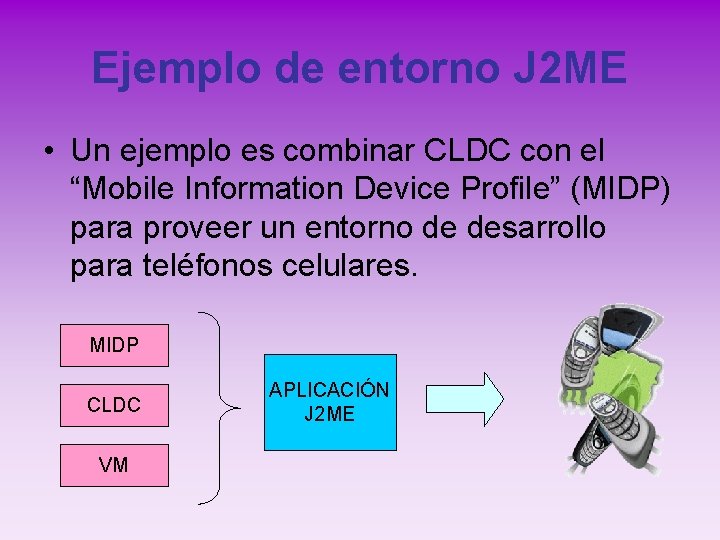 Ejemplo de entorno J2ME

• Un ejemplo es combinar CLDC con el “Mobile Information Device Profile” (MIDP) para proveer un entorno de desarrollo para teléfonos celulares.

MIDP

CLDC

VM

APLICACIÓN J2ME